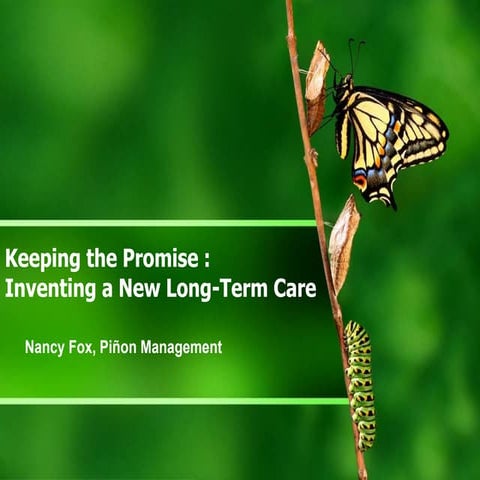 Keeping the Promise :
Inventing a New Long-Term Care

Nancy Fox, Piñon Management